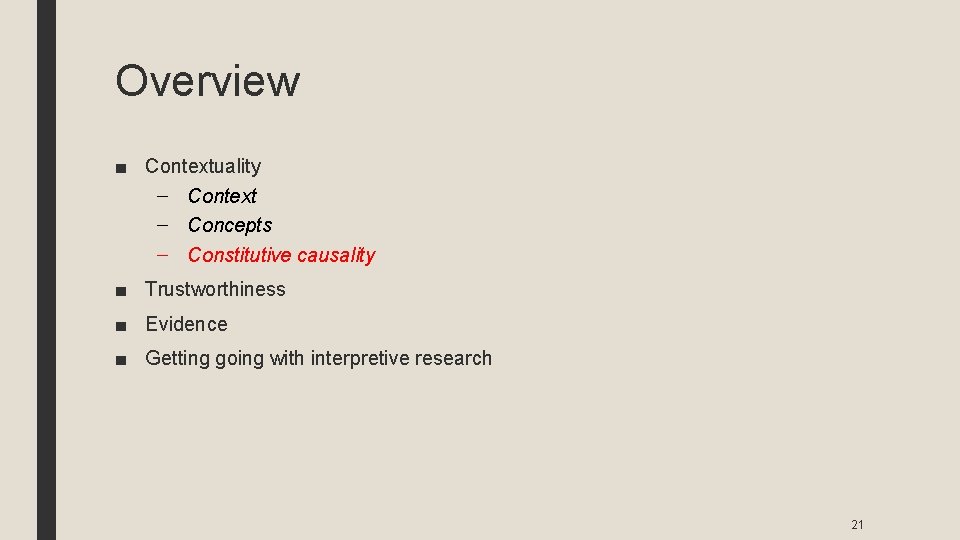 Overview

■ Contextuality
– Context
– Concepts
– Constitutive causality
■ Trustworthiness
■ Evidence
■ Getting going with interpretive research

21